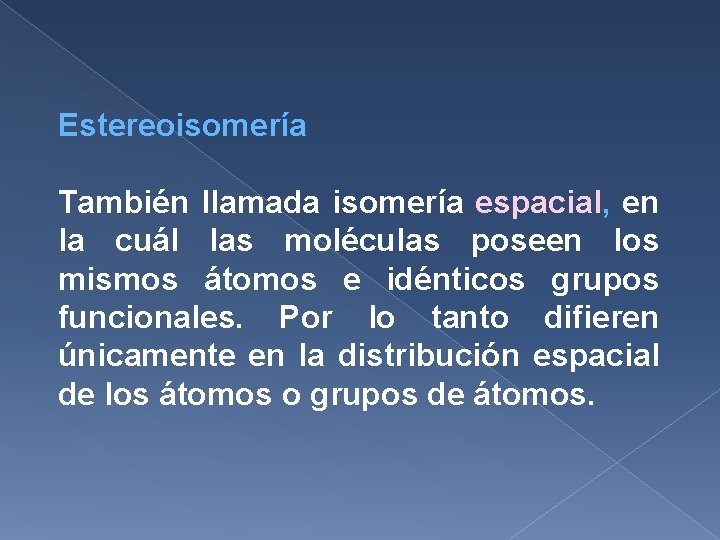 Estereoisomería

También llamada isomería espacial, en la cuál las moléculas poseen los mismos átomos e idénticos grupos funcionales. Por lo tanto difieren únicamente en la distribución espacial de los átomos o grupos de átomos.